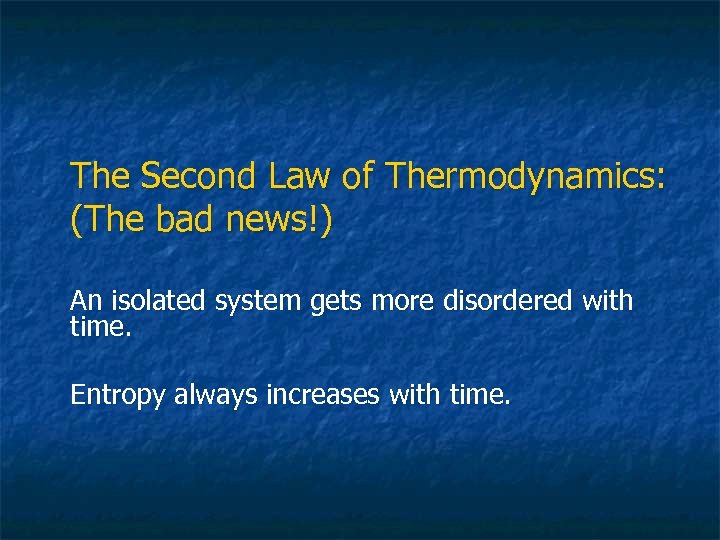 The Second Law of Thermodynamics: (The bad news!)

An isolated system gets more disordered with time.

Entropy always increases with time.